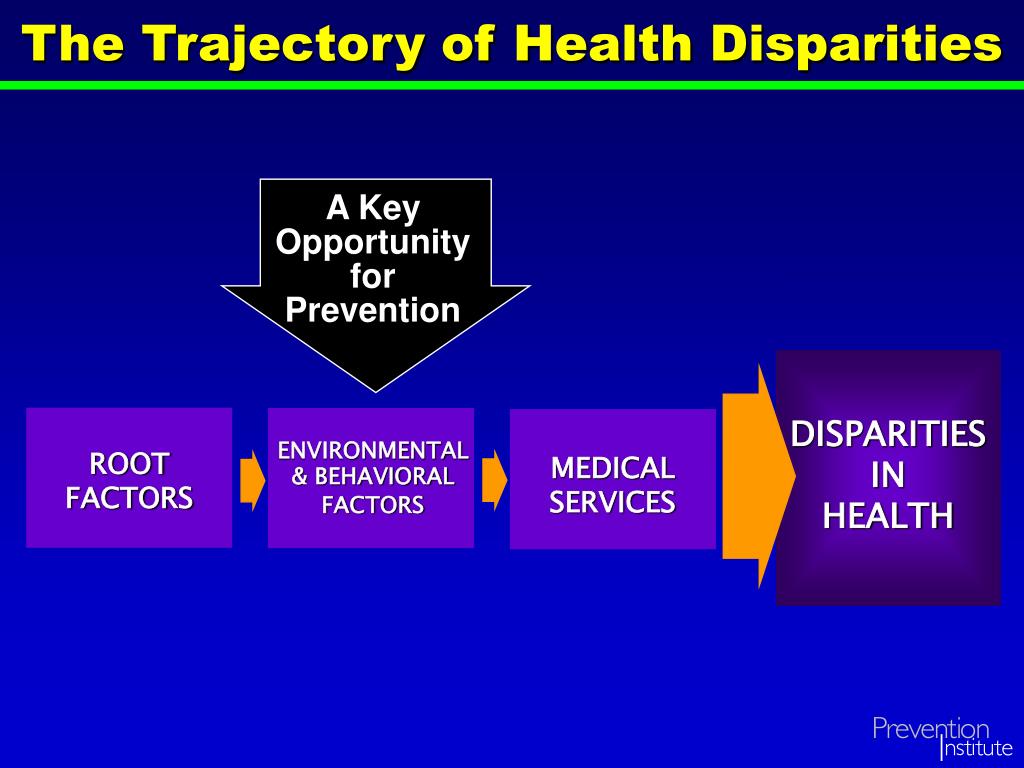 The Trajectory of Health Disparities

A Key Opportunity for Prevention

ROOT FACTORS

ENVIRONMENTAL & BEHAVIORAL FACTORS

MEDICAL SERVICES

DISPARITIES IN HEALTH

Prevention Institute